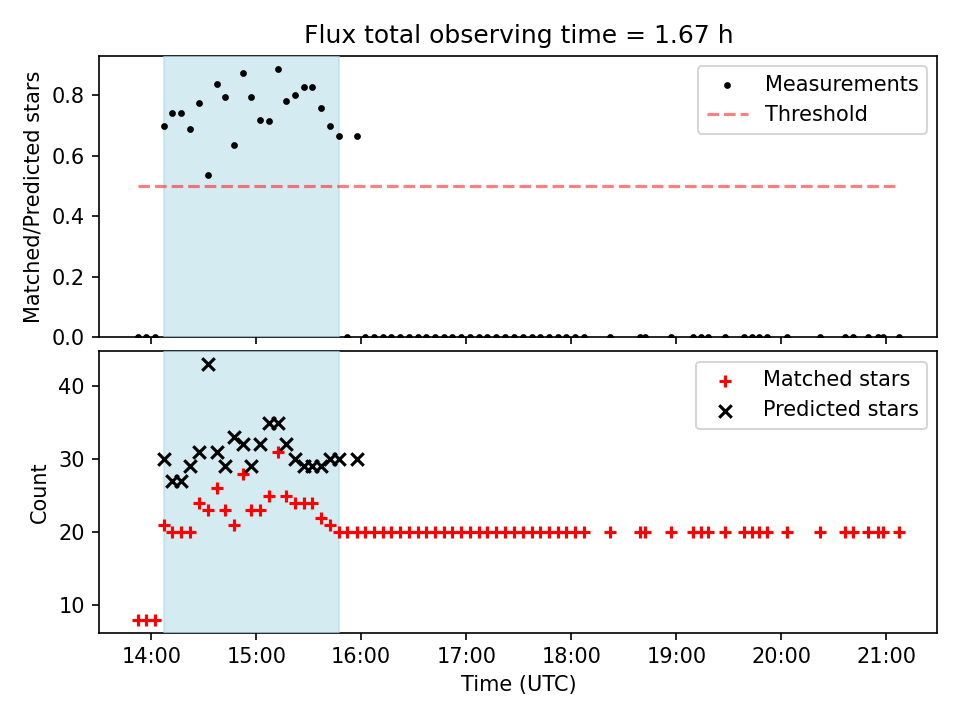 Flux total observing time = 1.67 h

Matched/Predicted stars

0.8
0.6
0.4
0.2
0.0

Measurements
Threshold

Count

40
30
20
10

Matched stars
Predicted stars

14:00
15:00
16:00
17:00
18:00
19:00
20:00
21:00

Time (UTC)